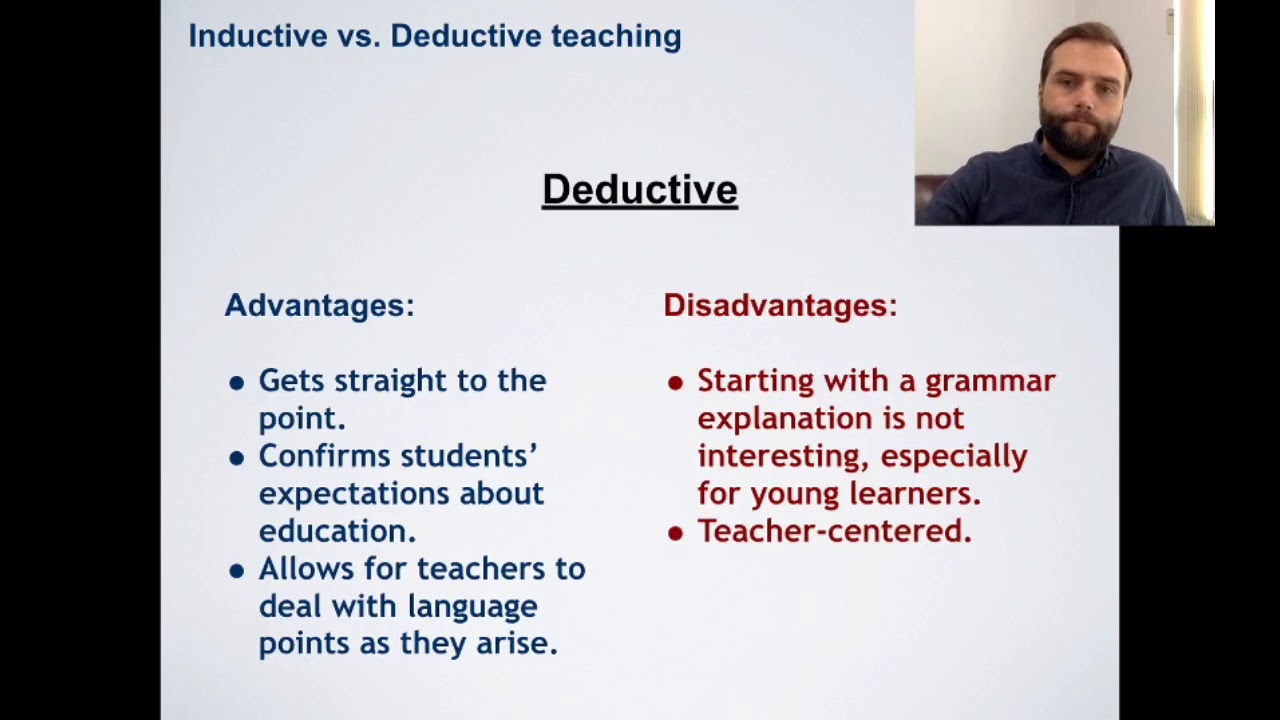 Inductive vs. Deductive teaching

Deductive

Advantages:

- Gets straight to the point.
- Confirms students' expectations about education.
- Allows for teachers to deal with language points as they arise.

Disadvantages:

- Starting with a grammar explanation is not interesting, especially for young learners.
- Teacher-centered.